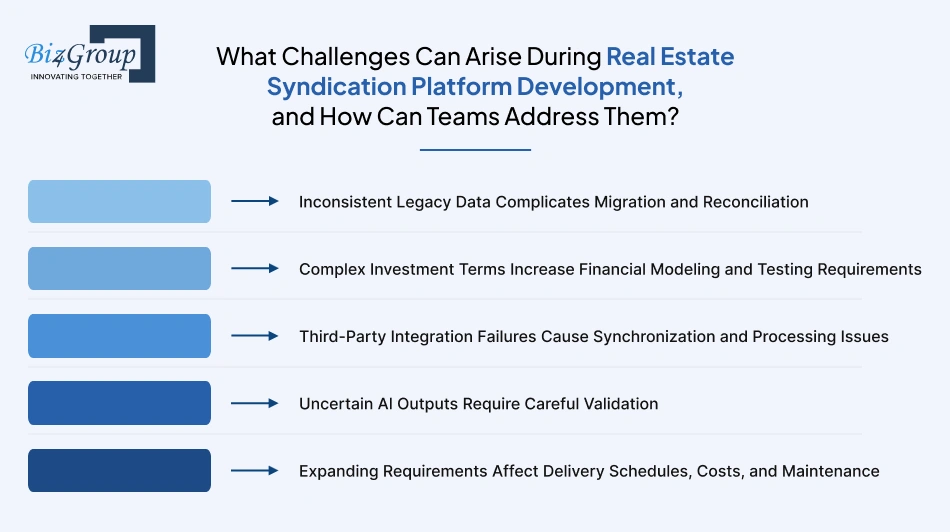 Biz4Group
INNOVATING TOGETHER

What Challenges Can Arise During Real Estate Syndication Platform Development, and How Can Teams Address Them?

Inconsistent Legacy Data Complicates Migration and Reconciliation

Complex Investment Terms Increase Financial Modeling and Testing Requirements

Third-Party Integration Failures Cause Synchronization and Processing Issues

Uncertain AI Outputs Require Careful Validation

Expanding Requirements Affect Delivery Schedules, Costs, and Maintenance